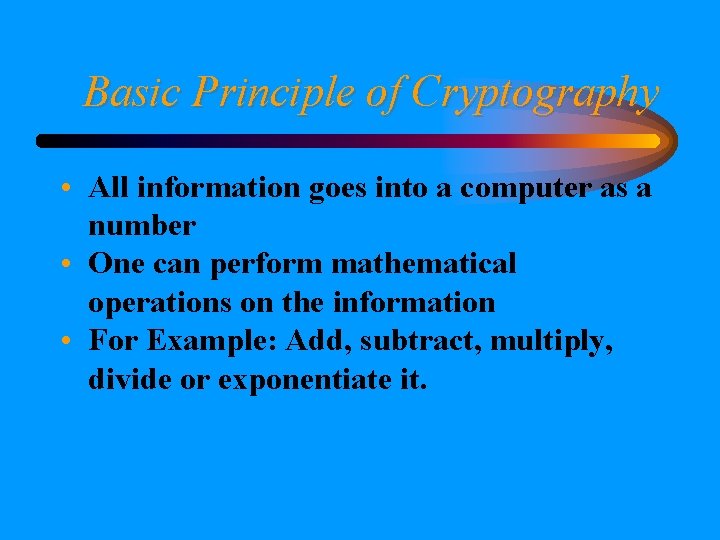 Basic Principle of Cryptography

• All information goes into a computer as a number
• One can perform mathematical operations on the information
• For Example: Add, subtract, multiply, divide or exponentiate it.